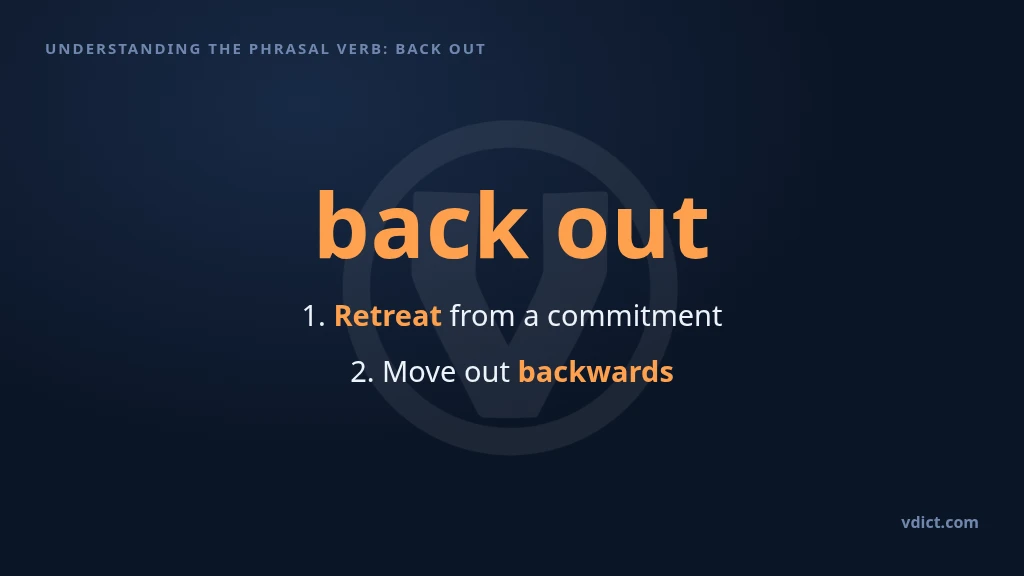 UNDERSTANDING THE PHRASAL VERB: BACK OUT

back out

1. Retreat from a commitment

2. Move out backwards

vdict.com